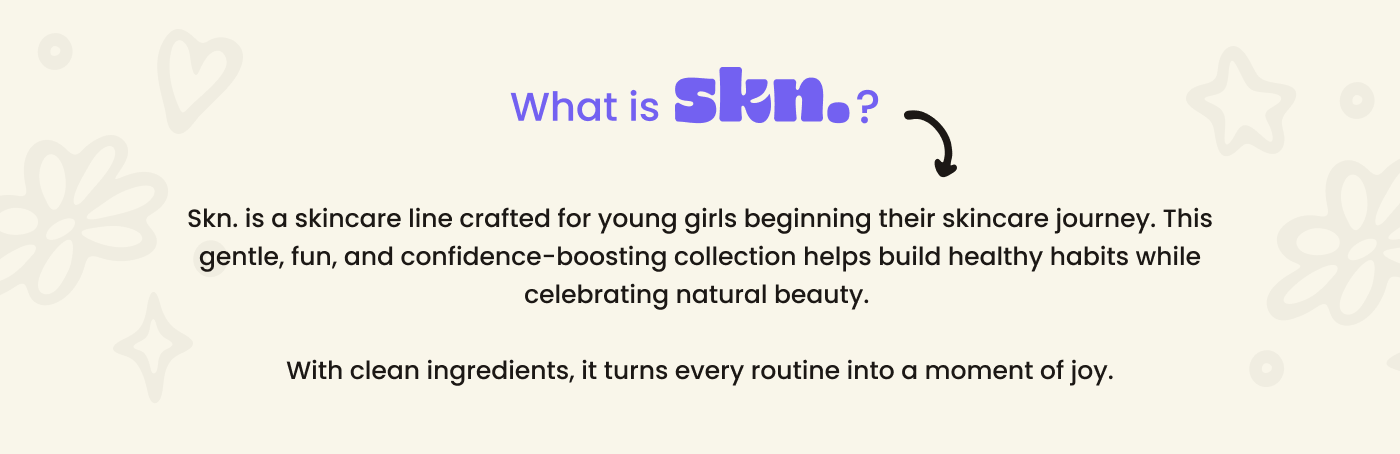 What is skn.?

Skn. is a skincare line crafted for young girls beginning their skincare journey. This gentle, fun, and confidence-boosting collection helps build healthy habits while celebrating natural beauty.

With clean ingredients, it turns every routine into a moment of joy.